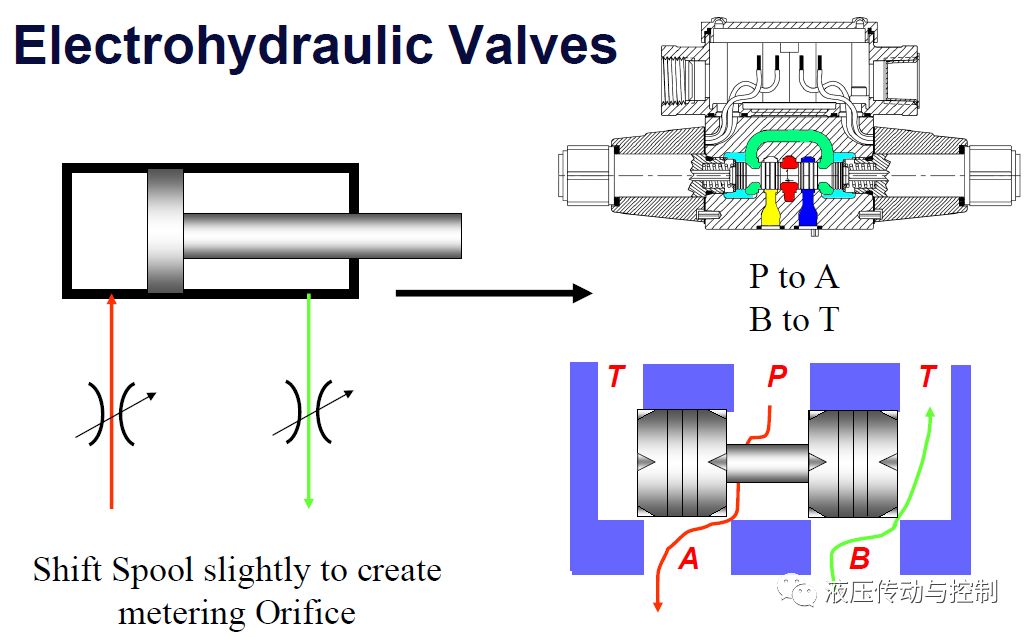 Electrohydraulic Valves

P to A
B to T

T P T

A B

Shift Spool slightly to create metering Orifice

液压传动与控制